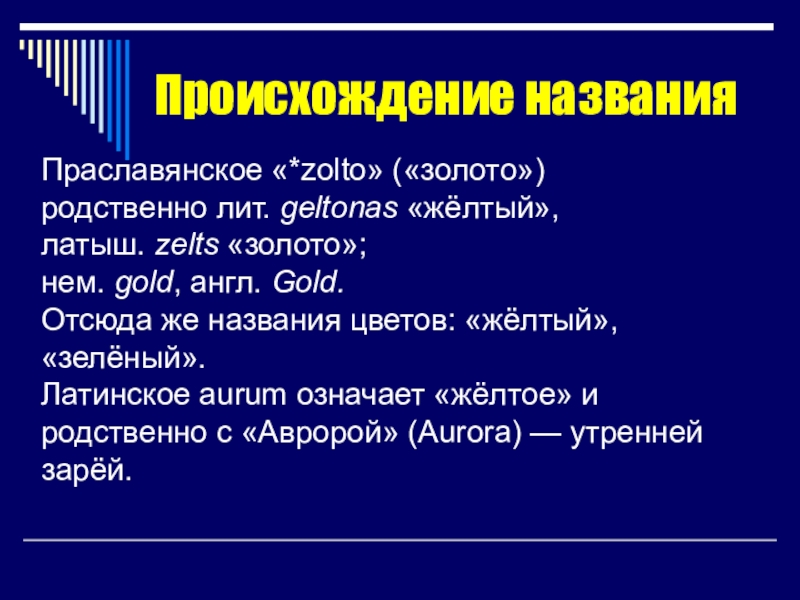 Происхождение названия

Праславянское «*zolto» («золото») родственно лит. geltonas «жёлтый», латыш. zelts «золото»; нем. gold, англ. Gold.
Отсюда же названия цветов: «жёлтый», «зелёный».
Латинское aurum означает «жёлтое» и родственно с «Авророй» (Aurora) — утренней зарёй.